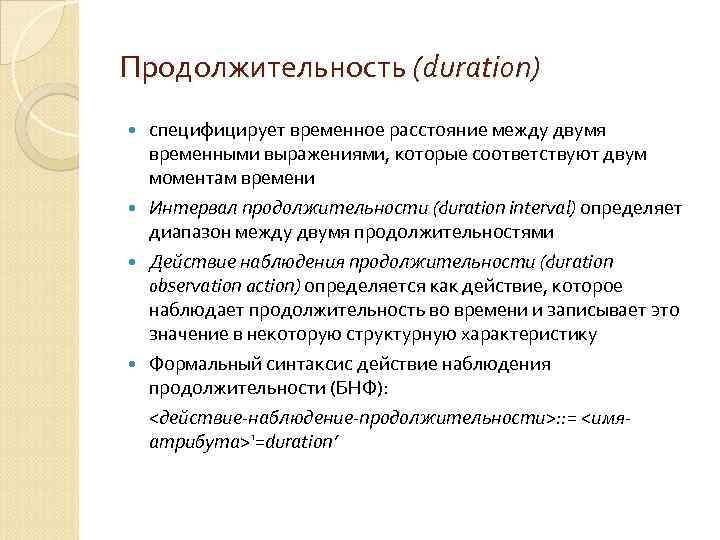 Продолжительность (duration)

специфицирует временное расстояние между двумя временными выражениями, которые соответствуют двум моментам времени

Интервал продолжительности (duration interval) определяет диапазон между двумя продолжительностями

Действие наблюдения продолжительности (duration observation action) определяется как действие, которое наблюдает продолжительность во времени и записывает это значение в некоторую структурную характеристику

Формальный синтаксис действие наблюдения продолжительности (БНФ):

<действие-наблюдение-продолжительности>::= <имя-атрибута>'=duration'